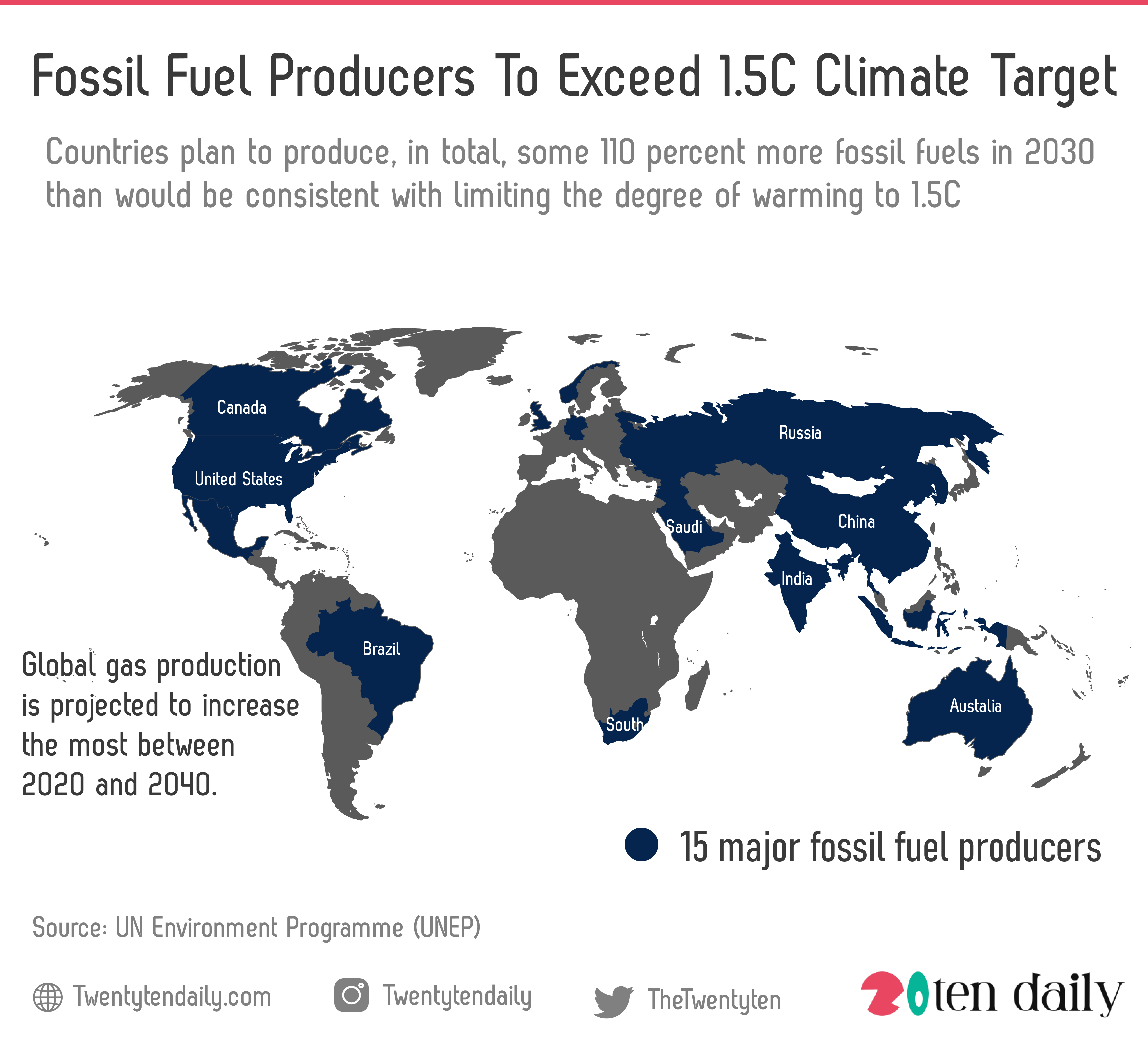 Fossil Fuel Producers To Exceed 1.5C Climate Target

Countries plan to produce, in total, some 110 percent more fossil fuels in 2030 than would be consistent with limiting the degree of warming to 1.5C

Canada

United States

Russia

Saudi

China

India

Brazil

South

Austalia

Global gas production is projected to increase the most between 2020 and 2040.

15 major fossil fuel producers

Source: UN Environment Programme (UNEP)

Twentytendaily.com

Twentytendaily

TheTwentyten

20ten daily